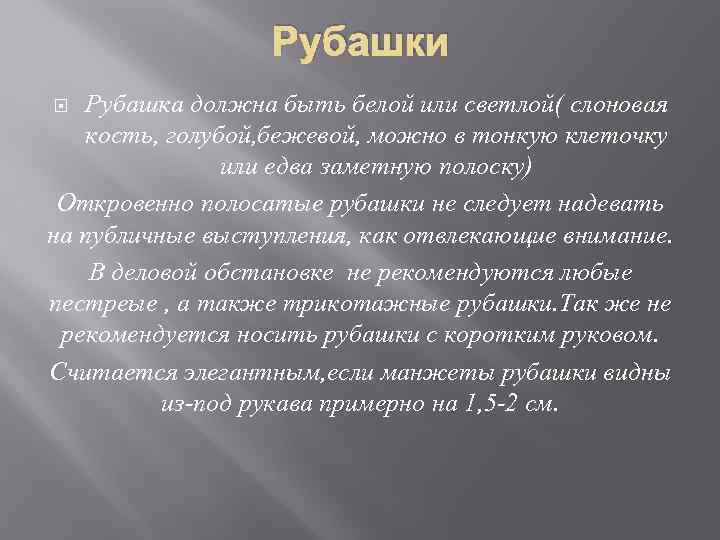 Рубашки

Рубашка должна быть белой или светлой( слоновая кость, голубой,бежевой, можно в тонкую клеточку или едва заметную полоску)

Откровенно полосатые рубашки не следует надевать на публичные выступления, как отвлекающие внимание.

В деловой обстановке  не рекомендуются любые пестреые , а также трикотажные рубашки.Так же не рекомендуется носить рубашки с коротким руковом.

Считается элегантным,если манжеты рубашки видны из-под рукава примерно на 1,5-2 см.